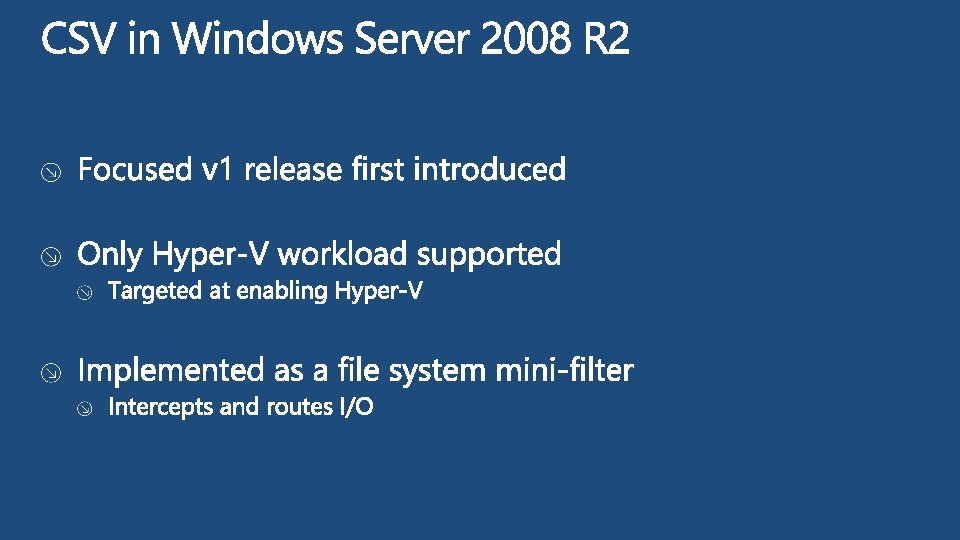 CSV in Windows Server 2008 R2

Focused v1 release first introduced

Only Hyper-V workload supported

Targeted at enabling Hyper-V

Implemented as a file system mini-filter

Intercepts and routes I/O